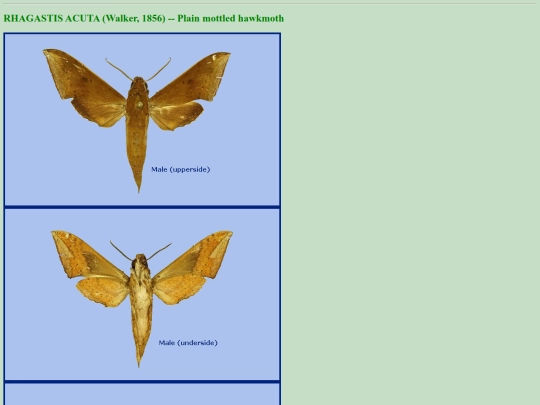 RHAGASTIS ACUTA (Walker, 1856) -- Plain mottled hawkmoth

Male (upperside)

Male (underside)